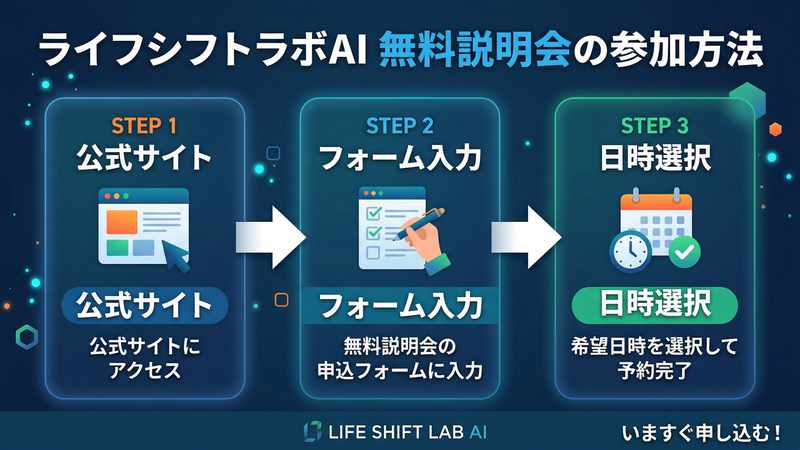 ライフシフトラボAI 無料説明会の参加方法

STEP 1
公式サイト
公式サイト
公式サイトにアクセス

STEP 2
フォーム入力
フォーム入力
無料説明会の申込フォームに入力

STEP 3
日時選択
日時選択
希望日時を選択して予約完了

LIFE SHIFT LAB AI
いますぐ申し込む！